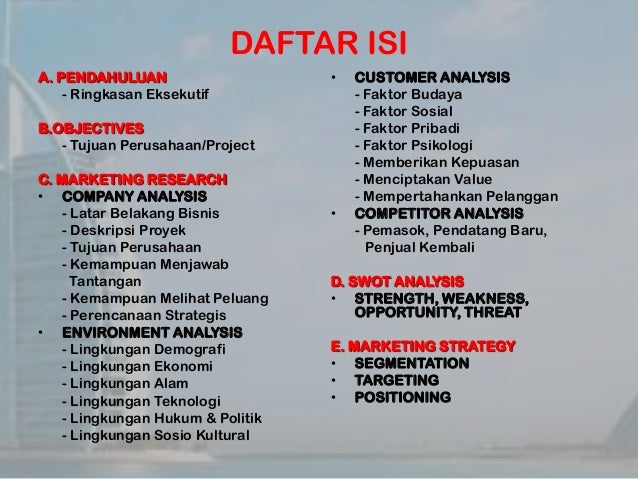 DAFTAR ISI

A. PENDAHULUAN
- Ringkasan Eksekutif

B.OBJECTIVES
- Tujuan Perusahaan/Project

C. MARKETING RESEARCH
• COMPANY ANALYSIS
- Latar Belakang Bisnis
- Deskripsi Proyek
- Tujuan Perusahaan
- Kemampuan Menjawab Tantangan
- Kemampuan Melihat Peluang
- Perencanaan Strategis
• ENVIRONMENT ANALYSIS
- Lingkungan Demografi
- Lingkungan Ekonomi
- Lingkungan Alam
- Lingkungan Teknologi
- Lingkungan Hukum & Politik
- Lingkungan Sosio Kultural

• CUSTOMER ANALYSIS
- Faktor Budaya
- Faktor Sosial
- Faktor Pribadi
- Faktor Psikologi
- Memberikan Kepuasan
- Menciptakan Value
- Mempertahankan Pelanggan
• COMPETITOR ANALYSIS
- Pemasok, Pendatang Baru, Penjual Kembali

D. SWOT ANALYSIS
• STRENGTH, WEAKNESS, OPPORTUNITY, THREAT

E. MARKETING STRATEGY
• SEGMENTATION
• TARGETING
• POSITIONING